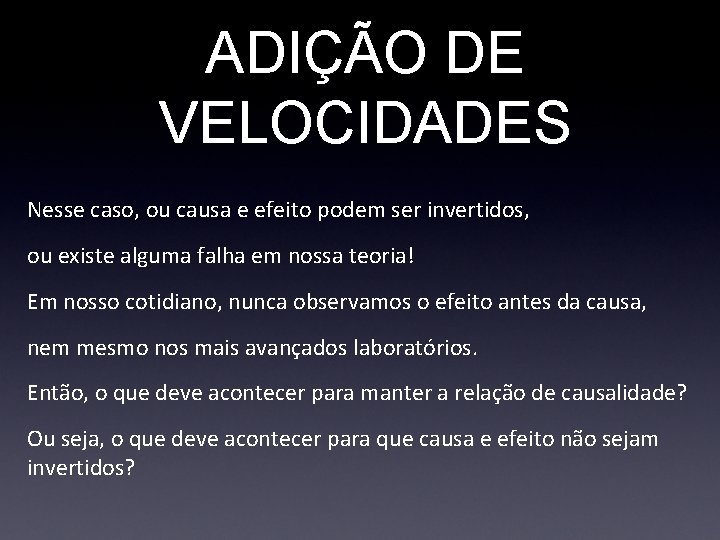 ADIÇÃO DE VELOCIDADES

Nesse caso, ou causa e efeito podem ser invertidos,

ou existe alguma falha em nossa teoria!

Em nosso cotidiano, nunca observamos o efeito antes da causa,

nem mesmo nos mais avançados laboratórios.

Então, o que deve acontecer para manter a relação de causalidade?

Ou seja, o que deve acontecer para que causa e efeito não sejam invertidos?